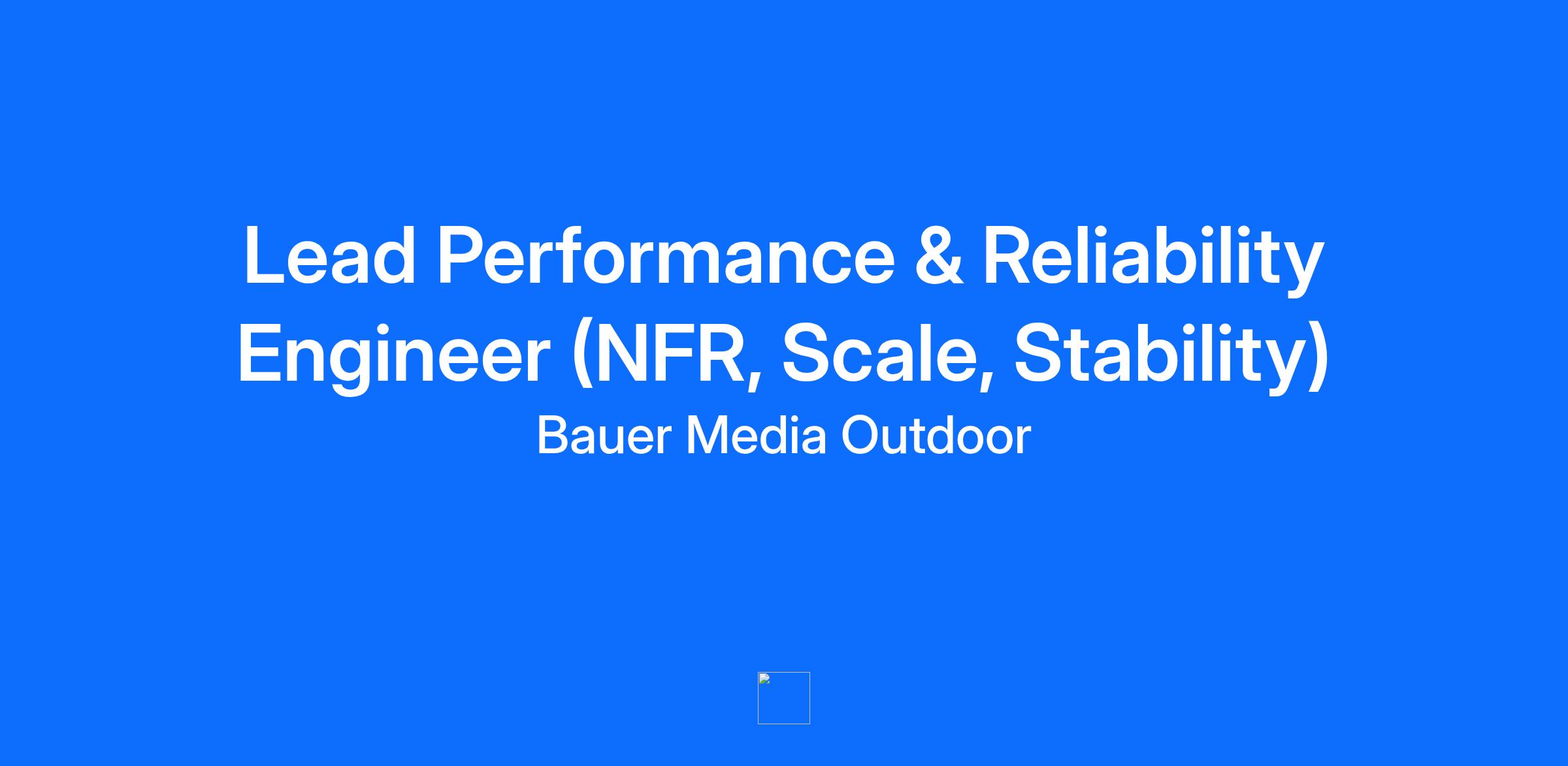 Lead Performance & Reliability Engineer (NFR, Scale, Stability)

Bauer Media Outdoor